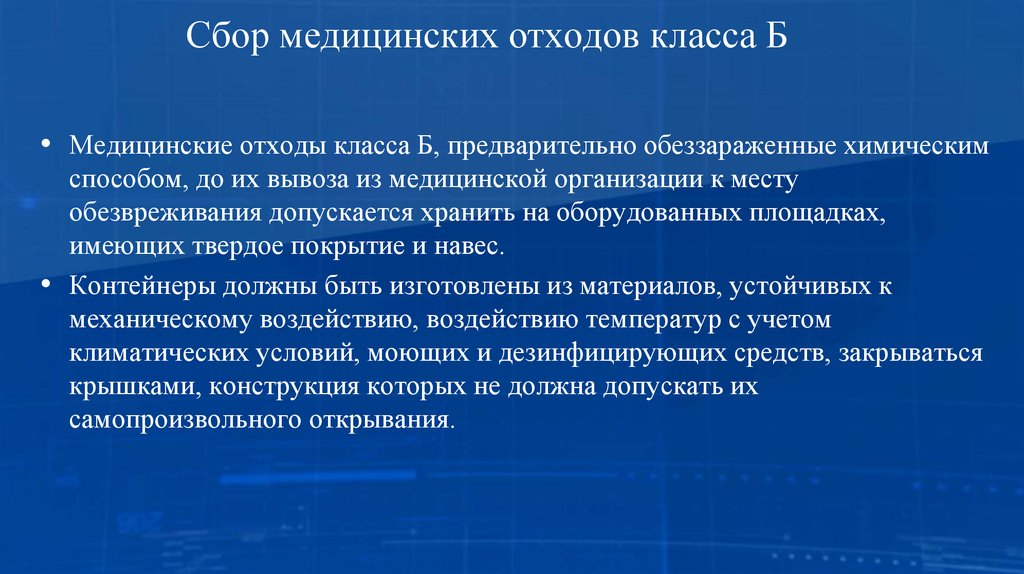 Сбор медицинских отходов класса Б

• Медицинские отходы класса Б, предварительно обеззараженные химическим способом, до их вывоза из медицинской организации к месту обезвреживания допускается хранить на оборудованных площадках, имеющих твердое покрытие и навес.

• Контейнеры должны быть изготовлены из материалов, устойчивых к механическому воздействию, воздействию температур с учетом климатических условий, моющих и дезинфицирующих средств, закрываться крышками, конструкция которых не должна допускать их самопроизвольного открывания.